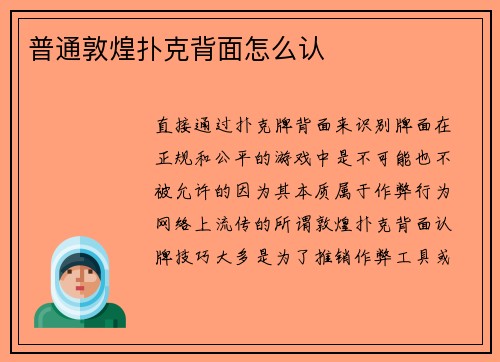 普通敦煌扑克背面怎么认

直接通过扑克牌背面来识别牌面在正规和公平的游戏中是不可能也不被允许的因为其本质属于作弊行为网络上流传的所谓敦煌扑克背面认牌技巧大多是为了推销作弊工具或